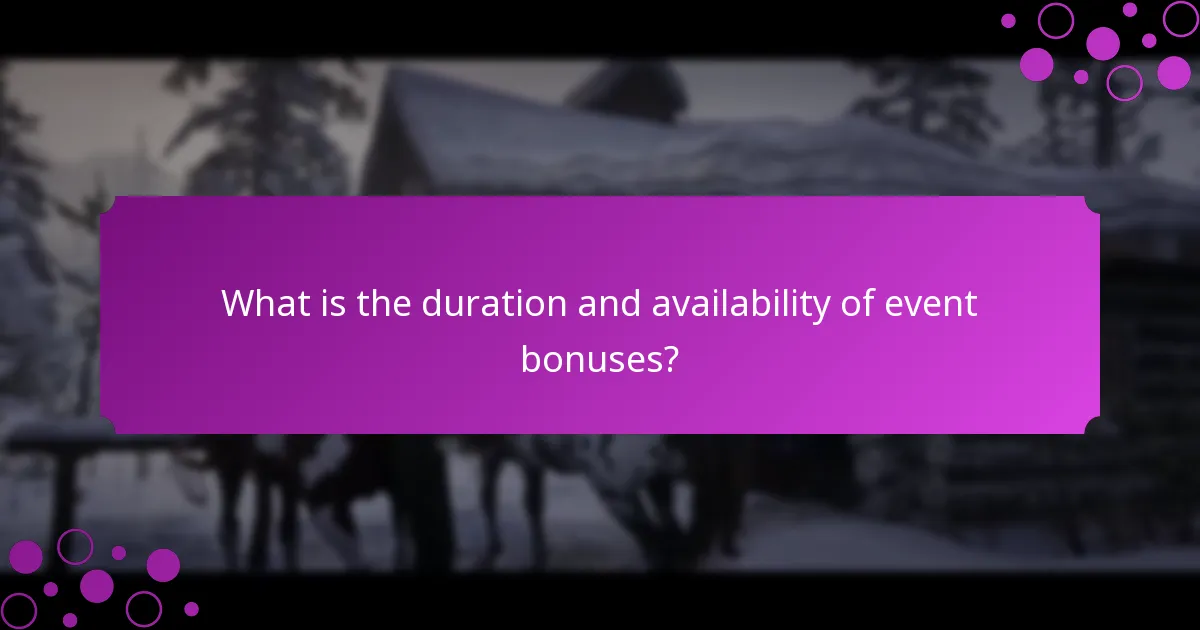 What is the duration and availability of event bonuses?